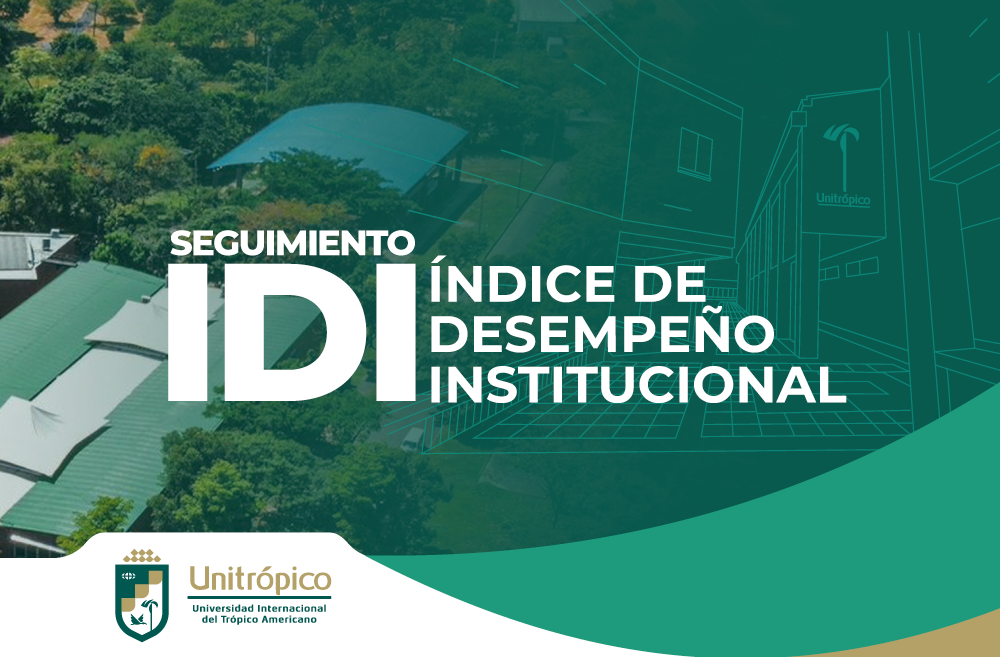 Unitrópico

SEGUIMIENTO
IDI
ÍNDICE DE DESEMPEÑO INSTITUCIONAL

Unitrópico
Universidad Internacional del Trópico Americano